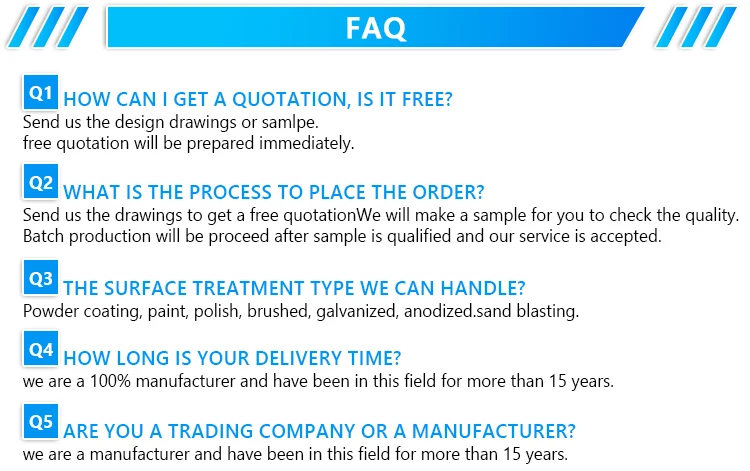 FAQ

Q1 HOW CAN I GET A QUOTATION, IS IT FREE?
Send us the design drawings or samlpe.
free quotation will be prepared immediately.

Q2 WHAT IS THE PROCESS TO PLACE THE ORDER?
Send us the drawings to get a free quotationWe will make a sample for you to check the quality.
Batch production will be proceed after sample is qualified and our service is accepted.

Q3 THE SURFACE TREATMENT TYPE WE CAN HANDLE?
Powder coating, paint, polish, brushed, galvanized, anodized.sand blasting.

Q4 HOW LONG IS YOUR DELIVERY TIME?
we are a 100% manufacturer and have been in this field for more than 15 years.

Q5 ARE YOU A TRADING COMPANY OR A MANUFACTURER?
we are a manufacturer and have been in this field for more than 15 years.